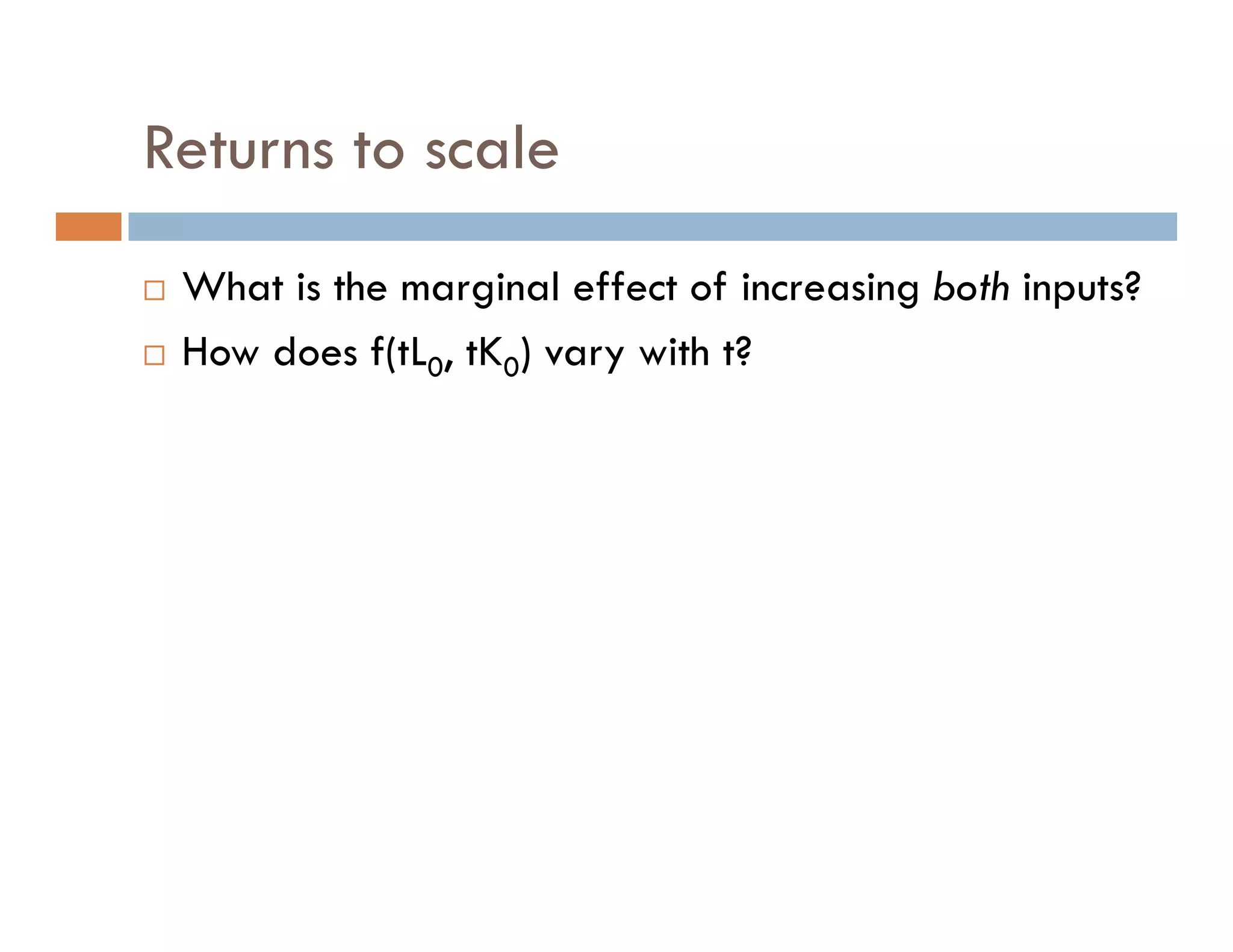 Returns to scale

□ What is the marginal effect of increasing both inputs?
□ How does $f(tL_0, tK_0)$ vary with t?